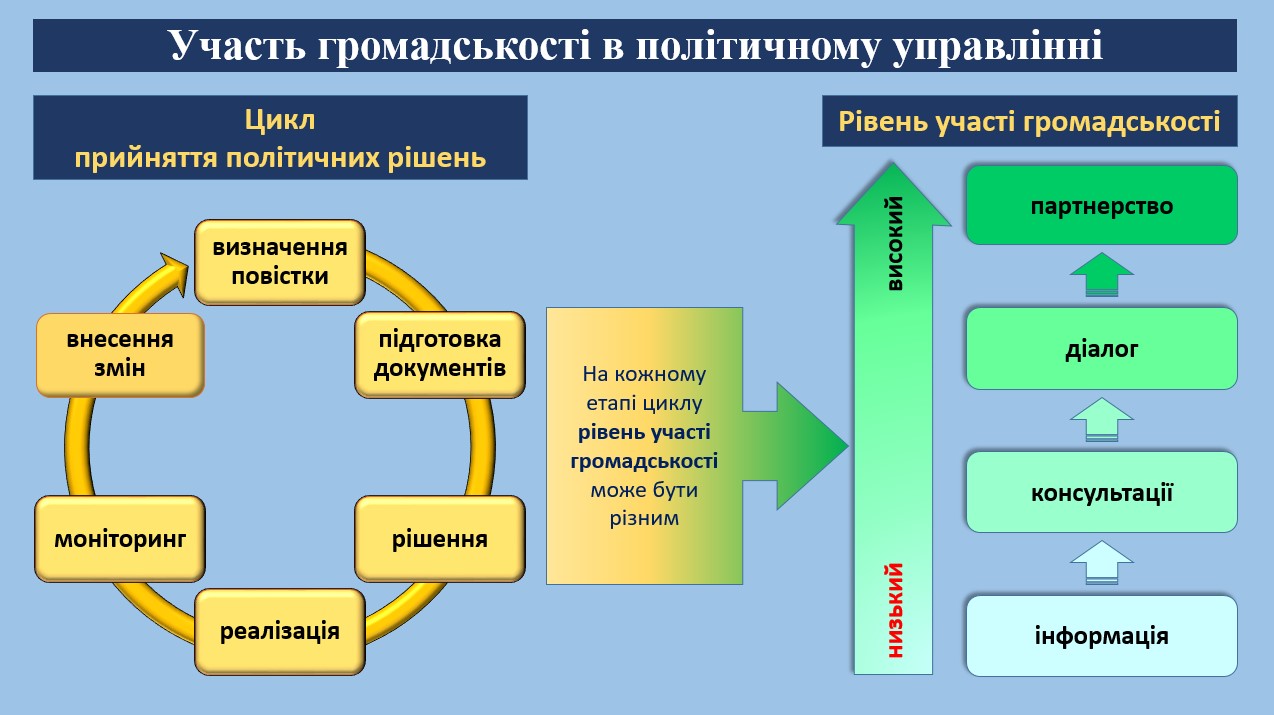 Участь громадськості в політичному управлінні

Цикл
прийняття політичних рішень

визначення повістки

підготовка документів

рішення

реалізація

моніторинг

внесення змін

На кожному етапі циклу рівень участі громадськості може бути різним

Рівень участі громадськості

високий

низький

партнерство

діалог

консультації

інформація